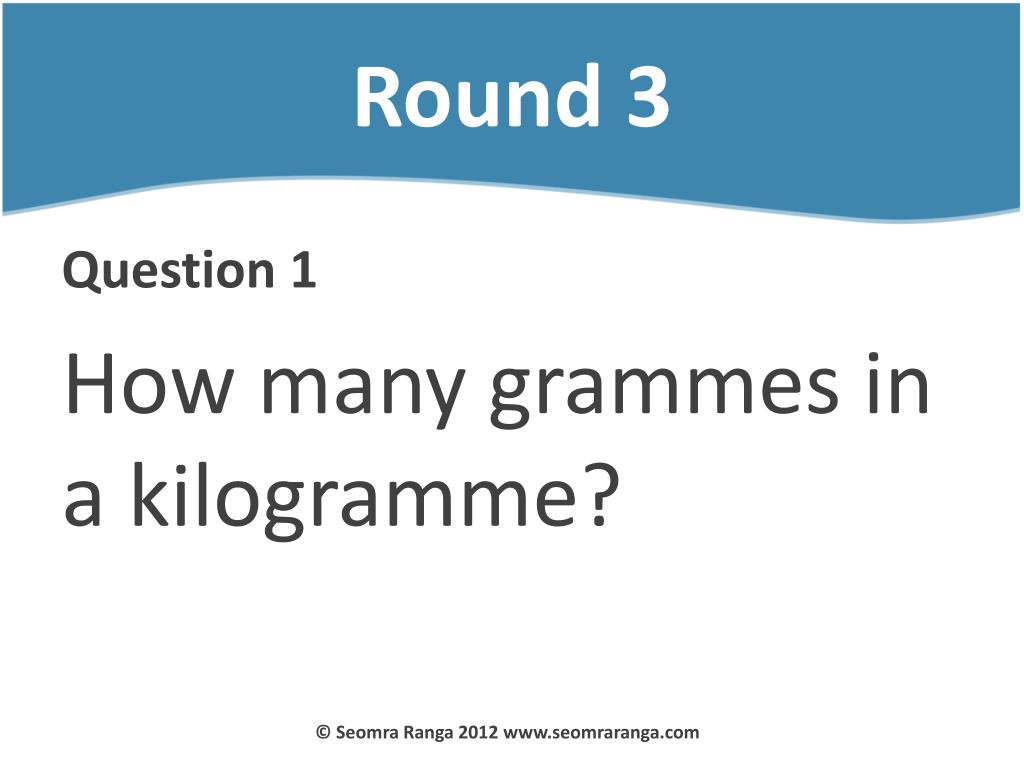 Round 3

Question 1

How many grammes in a kilogramme?

© Seomra Ranga 2012 www.seomraranga.com